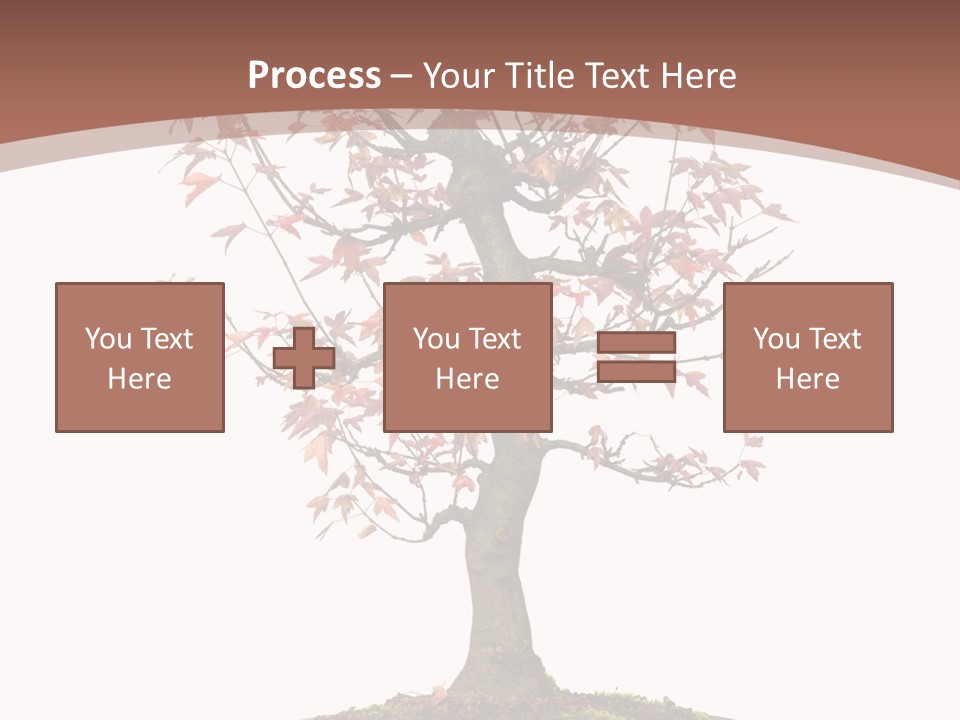 Process – Your Title Text Here

You Text Here

You Text Here

You Text Here